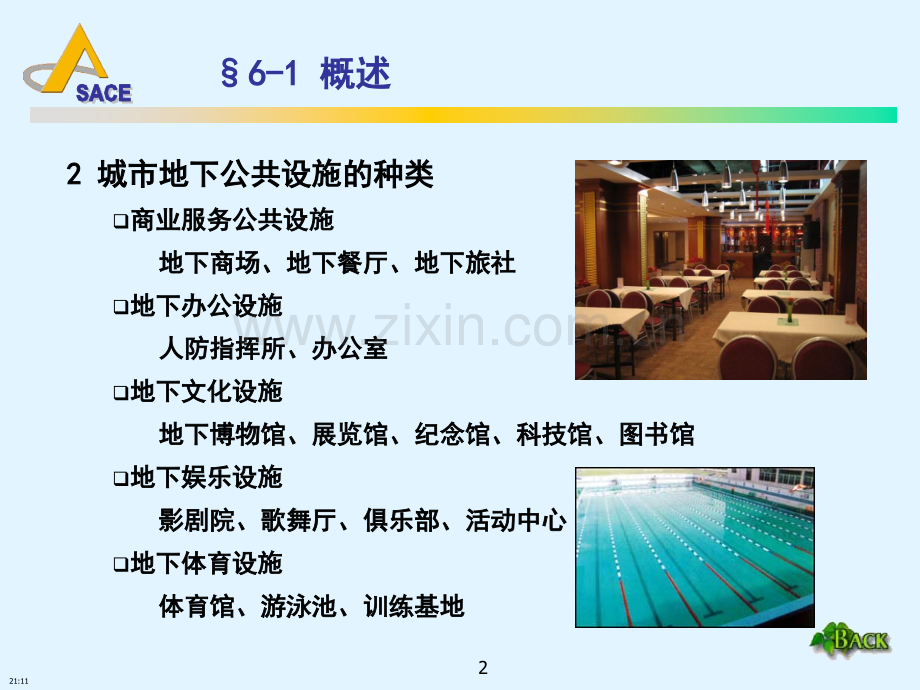 SACE

§6-1 概述

2 城市地下公共设施的种类

❑商业服务公共设施

地下商场、地下餐厅、地下旅社

❑地下办公设施

人防指挥所、办公室

❑地下文化设施

地下博物馆、展览馆、纪念馆、科技馆、图书馆

❑地下娱乐设施

影剧院、歌舞厅、俱乐部、活动中心

❑地下体育设施

体育馆、游泳池、训练基地

www.zixin.com.cn

BACK

2

21:11